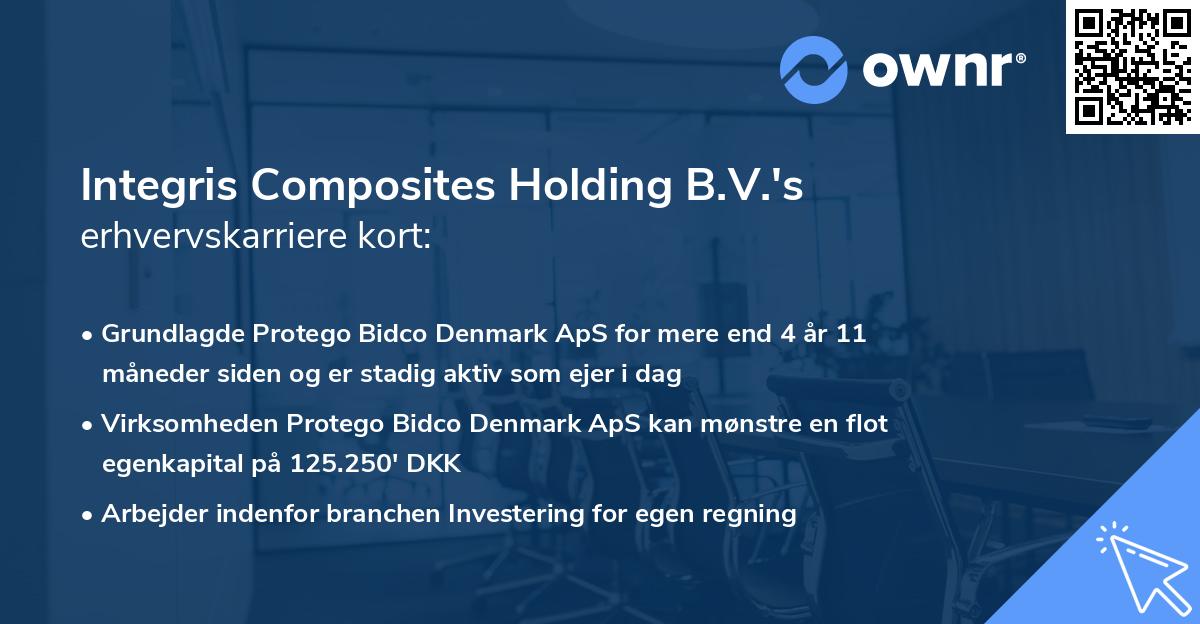 ownr®

Integris Composites Holding B.V.'s
erhvervskarriere kort:

• Grundlagde Protego Bidco Denmark ApS for mere end 4 år 11 måneder siden og er stadig aktiv som ejer i dag
• Virksomheden Protego Bidco Denmark ApS kan mønstre en flot egenkapital på 125.250' DKK
• Arbejder indenfor branchen Investering for egen regning